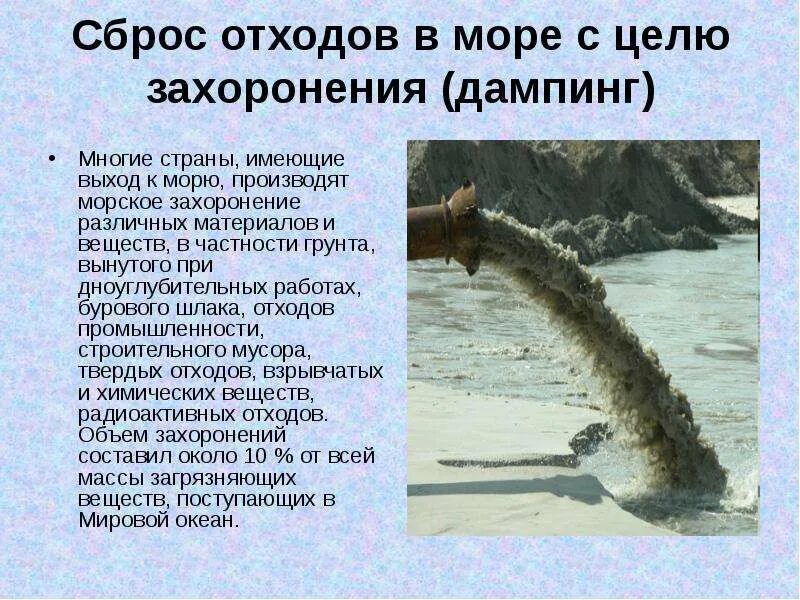 Сброс отходов в море с целю захоронения (дампинг)

• Многие страны, имеющие выход к морю, производят морское захоронение различных материалов и веществ, в частности грунта, вынутого при дноуглубительных работах, бурового шлака, отходов промышленности, строительного мусора, твердых отходов, взрывчатых и химических веществ, радиоактивных отходов. Объем захоронений составил около 10 % от всей массы загрязняющих веществ, поступающих в Мировой океан.